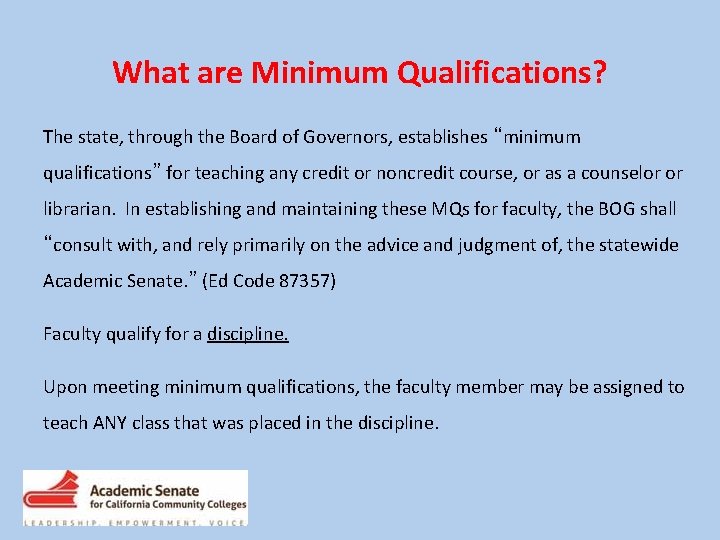 What are Minimum Qualifications?

The state, through the Board of Governors, establishes “minimum qualifications” for teaching any credit or noncredit course, or as a counselor or librarian. In establishing and maintaining these MQs for faculty, the BOG shall “consult with, and rely primarily on the advice and judgment of, the statewide Academic Senate.” (Ed Code 87357)

Faculty qualify for a discipline.

Upon meeting minimum qualifications, the faculty member may be assigned to teach ANY class that was placed in the discipline.

Academic Senate for California Community Colleges

LEADERSHIP. EMPOWERMENT. VOICE.